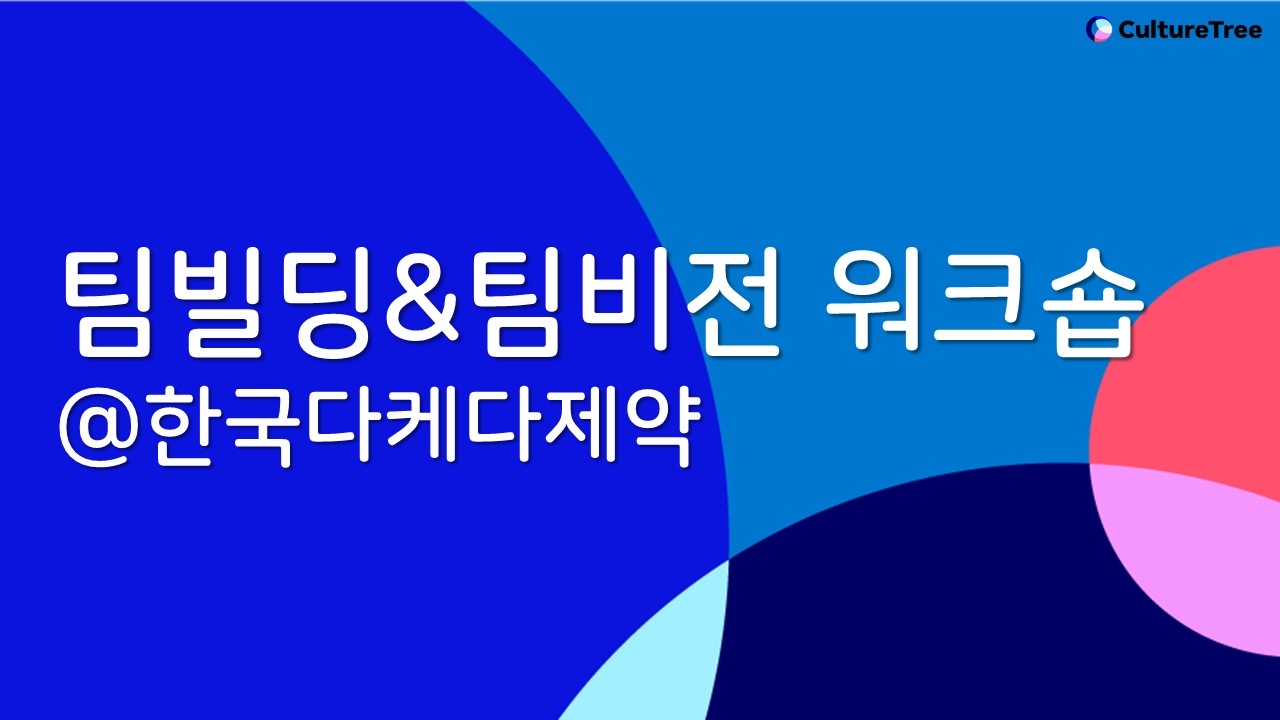 CultureTree

팀빌딩&팀비전 워크숍
@한국다케다제약